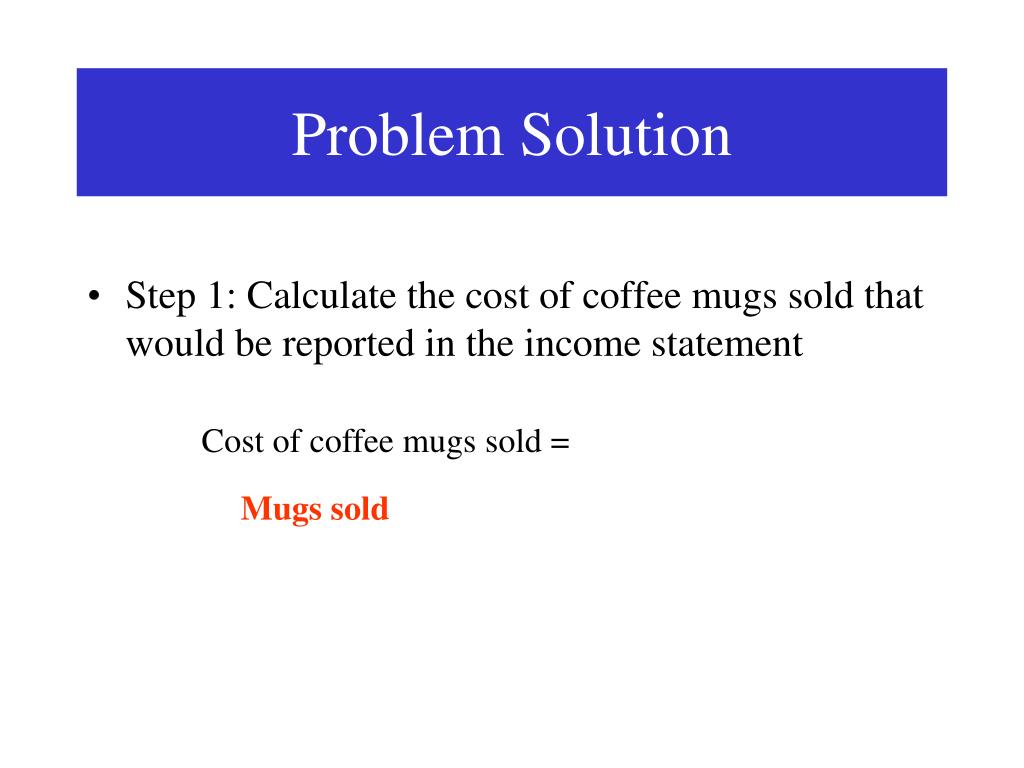 Problem Solution

• Step 1: Calculate the cost of coffee mugs sold that would be reported in the income statement

Cost of coffee mugs sold =

Mugs sold